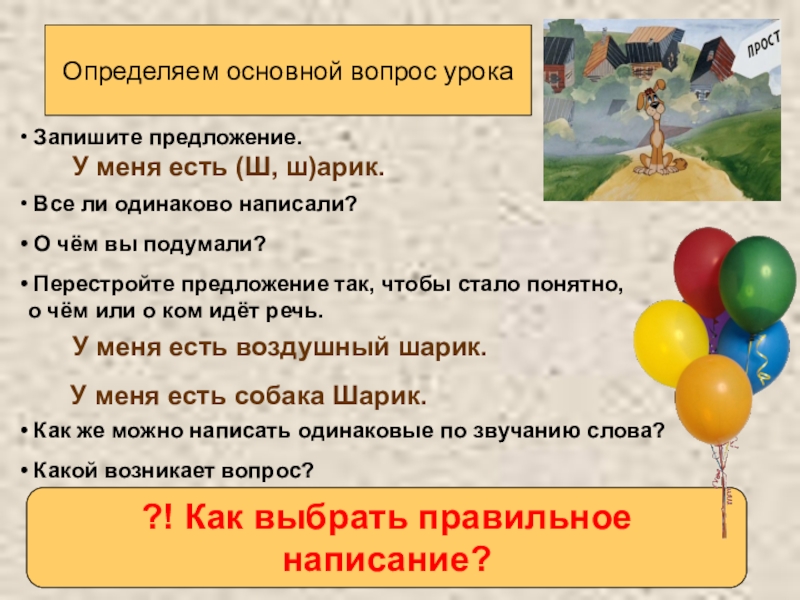 Определяем основной вопрос урока

ПРОСТ

• Запишите предложение.

У меня есть (Ш, ш)арик.

• Все ли одинаково написали?

• О чём вы подумали?

• Перестройте предложение так, чтобы стало понятно, о чём или о ком идёт речь.

У меня есть воздушный шарик.

У меня есть собака Шарик.

• Как же можно написать одинаковые по звучанию слова?

• Какой возникает вопрос?

?! Как выбрать правильное написание?